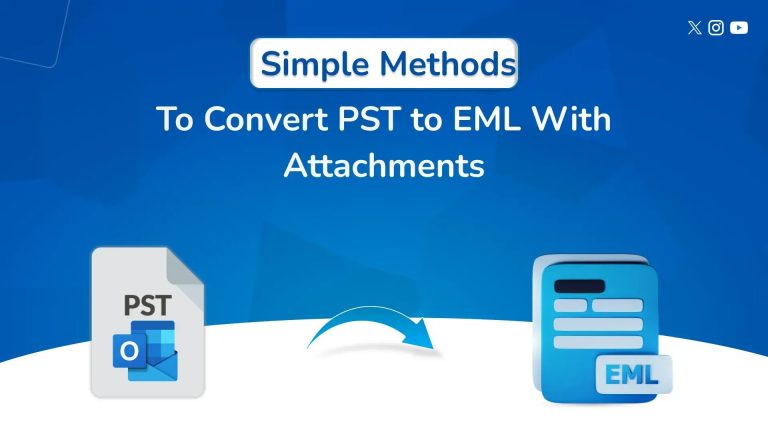 Simple Methods
To Convert PST to EML With Attachments

PST
O

EML